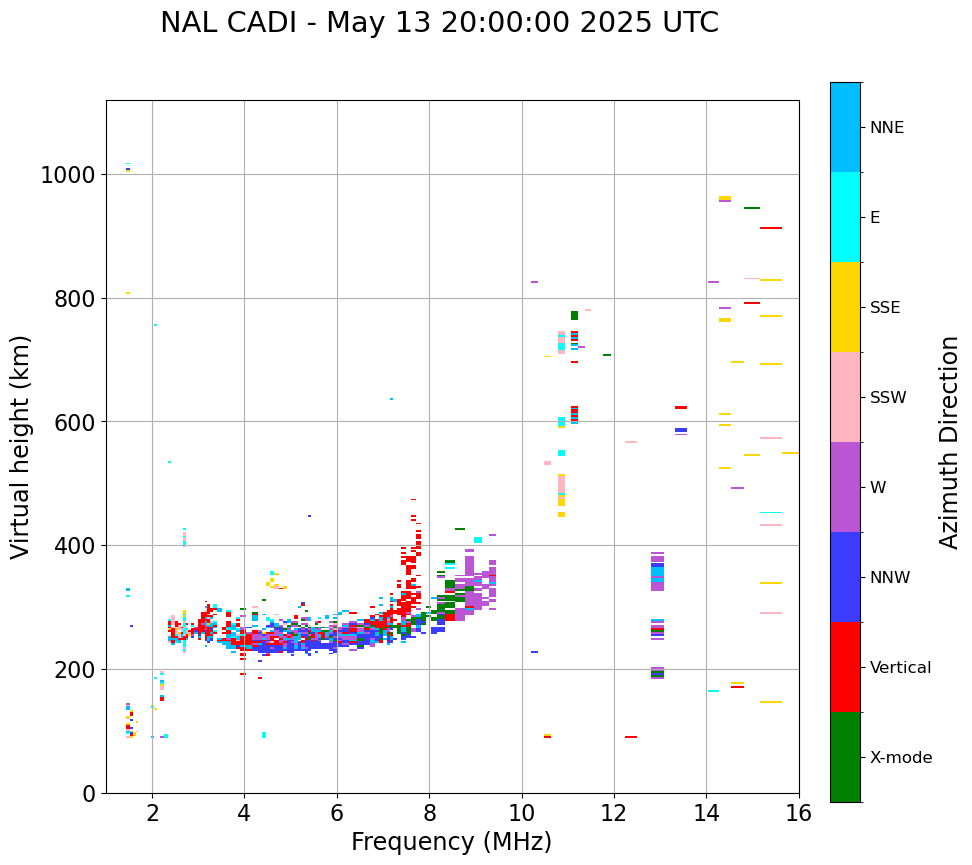 NAL CADI - May 13 20:00:00 2025 UTC

Virtual height (km)

1000
800
600
400
200
0

2 4 6 8 10 12 14 16

Frequency (MHz)

NNE
E
SSE
SSW
W
NNW
Vertical
X-mode

Azimuth Direction